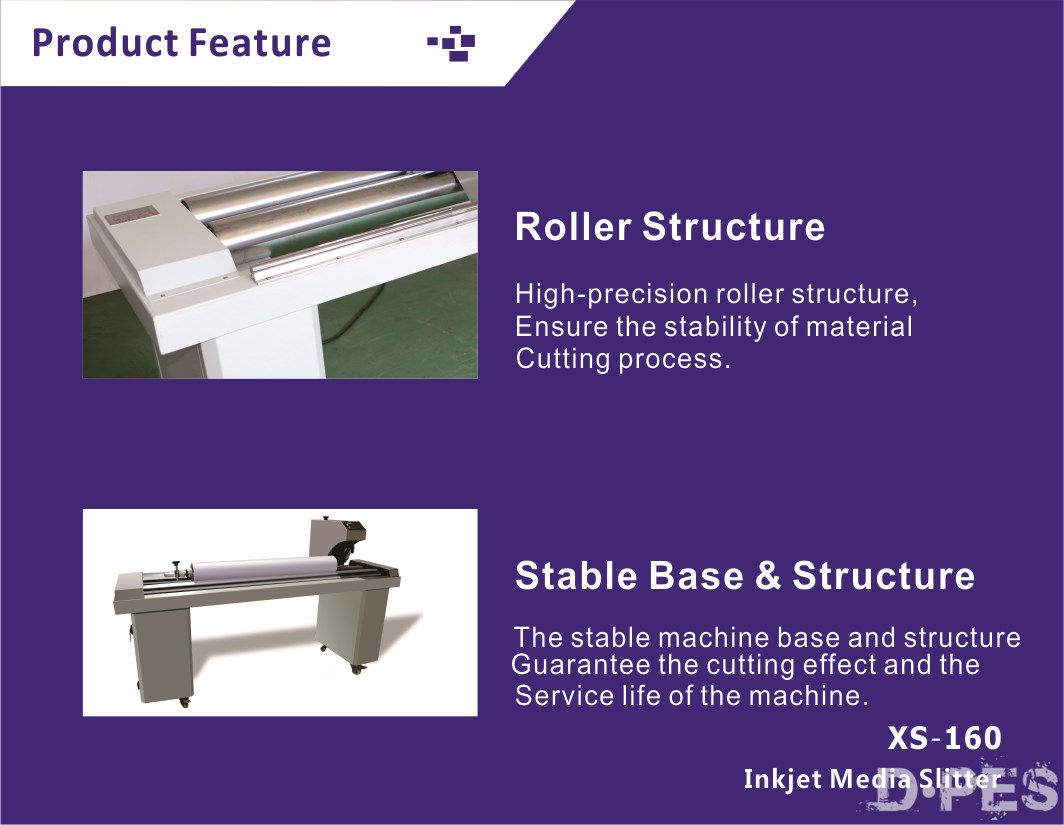 Product Feature

Roller Structure

High-precision roller structure, Ensure the stability of material Cutting process.

Stable Base & Structure

The stable machine base and structure Guarantee the cutting effect and the Service life of the machine.

XS-160

Inkjet Media Slitter

D·PES